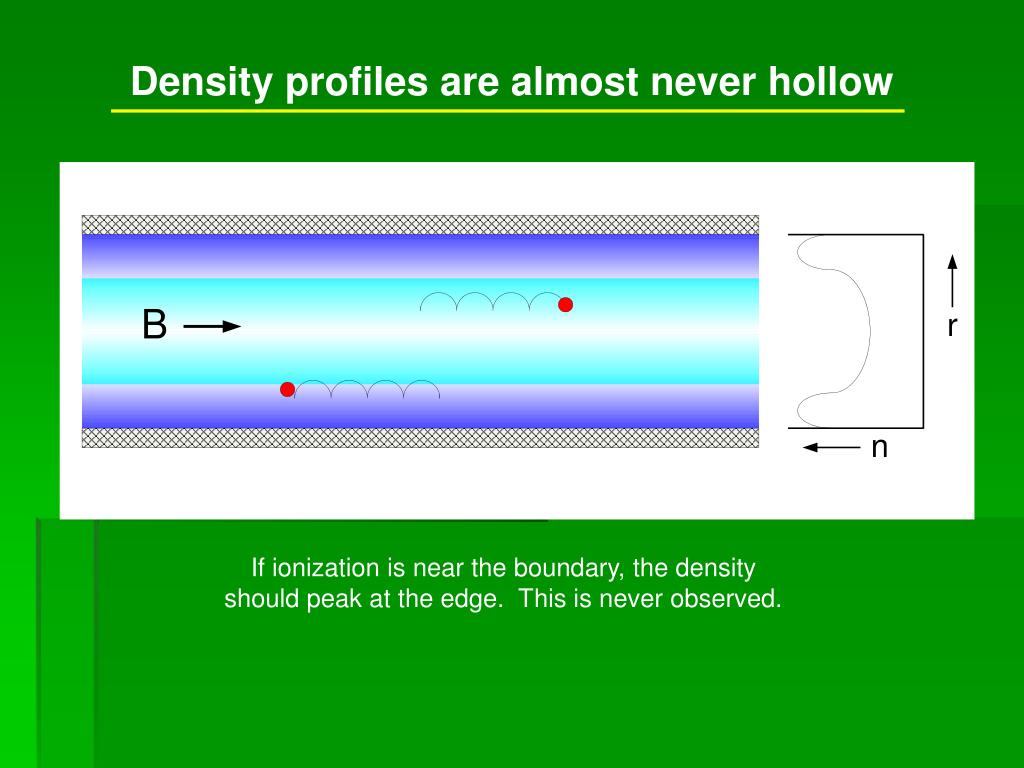 Density profiles are almost never hollow

B

r

n

If ionization is near the boundary, the density should peak at the edge. This is never observed.